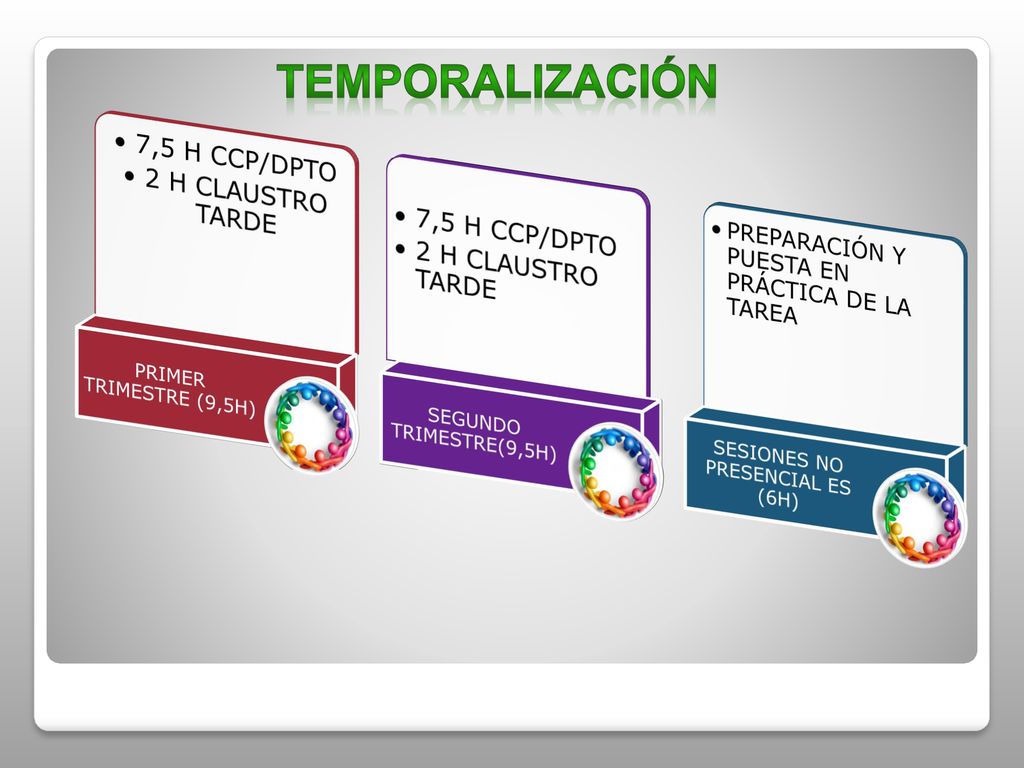 TEMPORALIZACIÓN

• 7,5 H CCP/DPTO
• 2 H CLAUSTRO TARDE

PRIMER TRIMESTRE (9,5H)

• 7,5 H CCP/DPTO
• 2 H CLAUSTRO TARDE

SEGUNDO TRIMESTRE(9,5H)

• PREPARACIÓN Y PUESTA EN PRÁCTICA DE LA TAREA

SESIONES NO PRESENCIAL ES (6H)